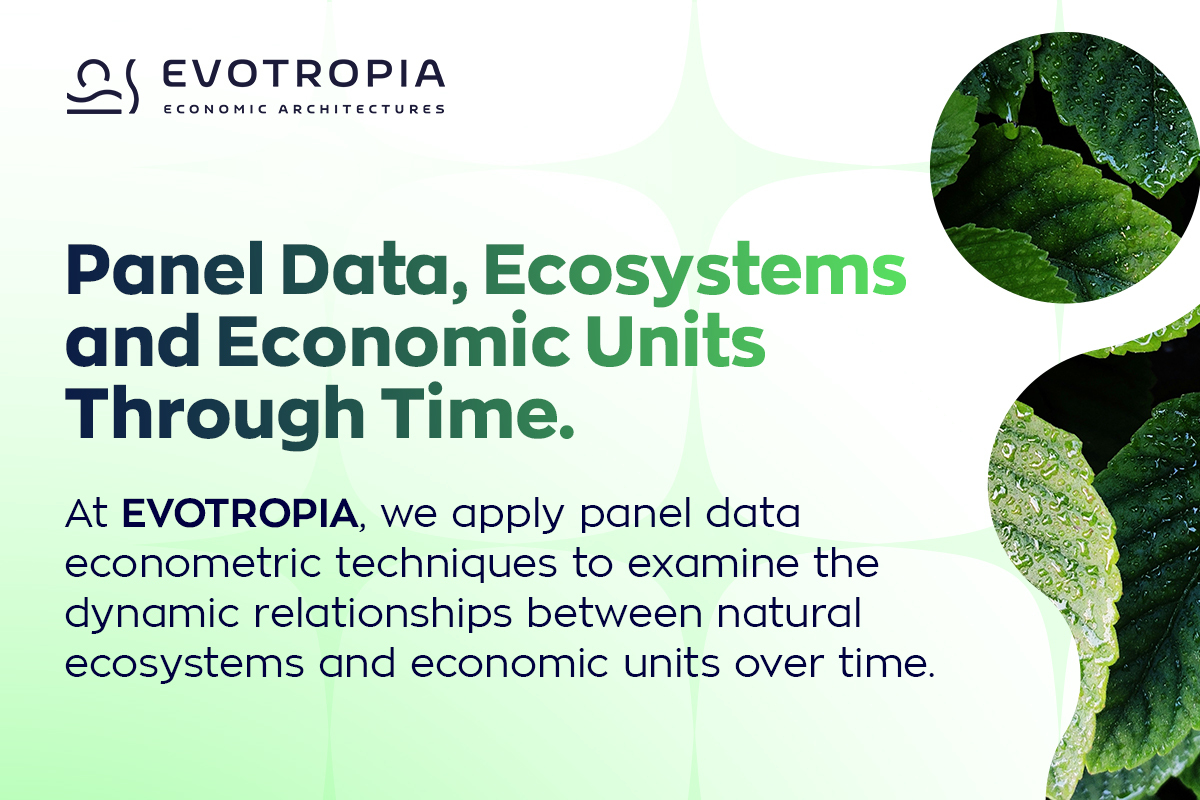 EVOTROPIA
ECONOMIC ARCHITECTURES

Panel Data, Ecosystems and Economic Units Through Time.

At EVOTROPIA, we apply panel data econometric techniques to examine the dynamic relationships between natural ecosystems and economic units over time.